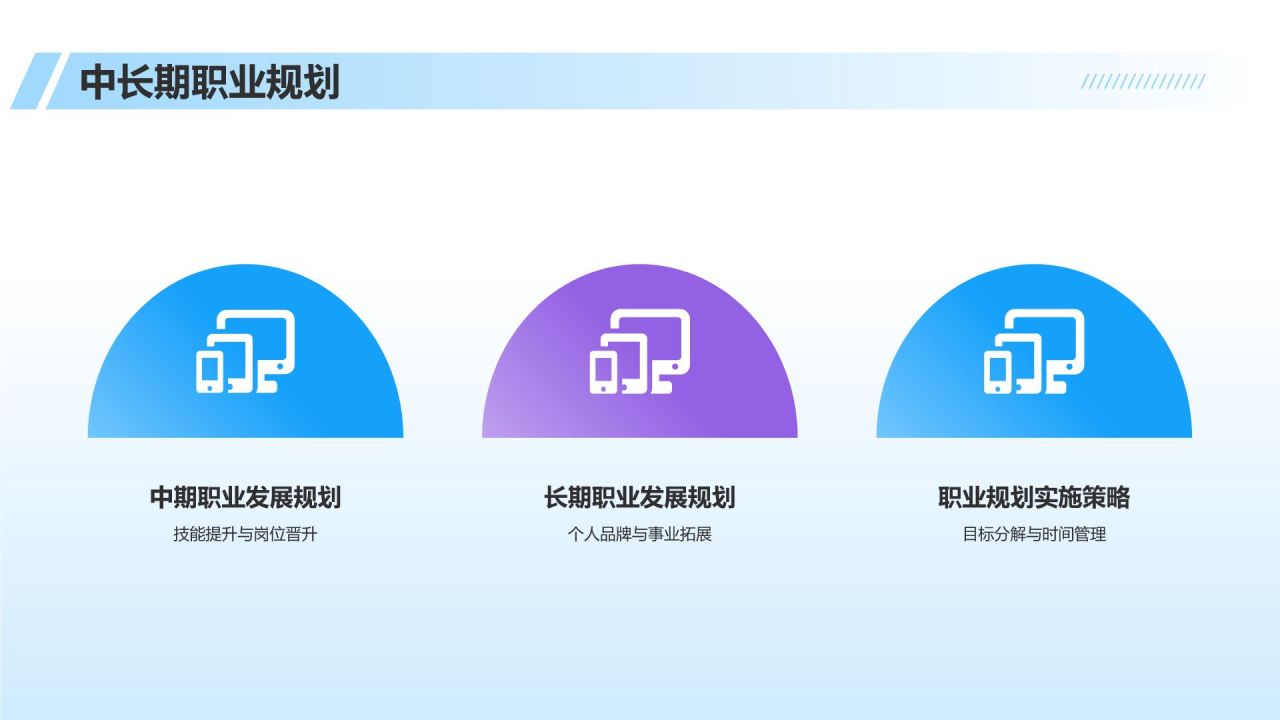 中长期职业规划

中期职业发展规划
技能提升与岗位晋升

长期职业发展规划
个人品牌与事业拓展

职业规划实施策略
目标分解与时间管理